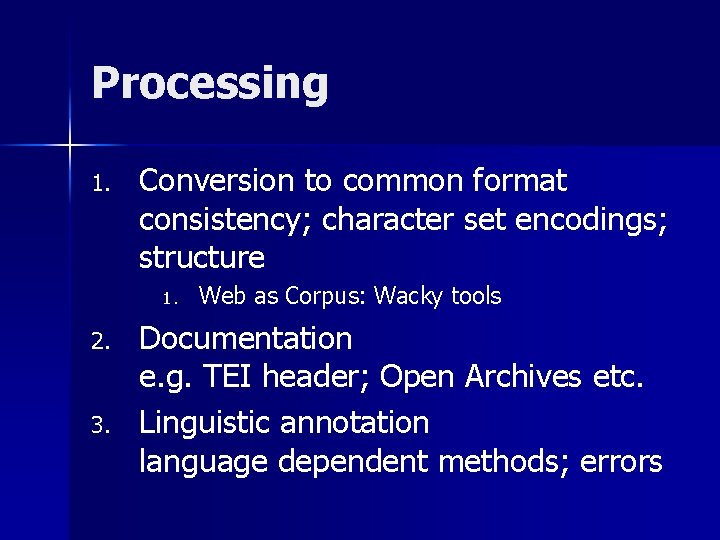 Processing

1. Conversion to common format
consistency; character set encodings; structure

1. Web as Corpus: Wacky tools

2. Documentation
e.g. TEI header; Open Archives etc.

3. Linguistic annotation
language dependent methods; errors